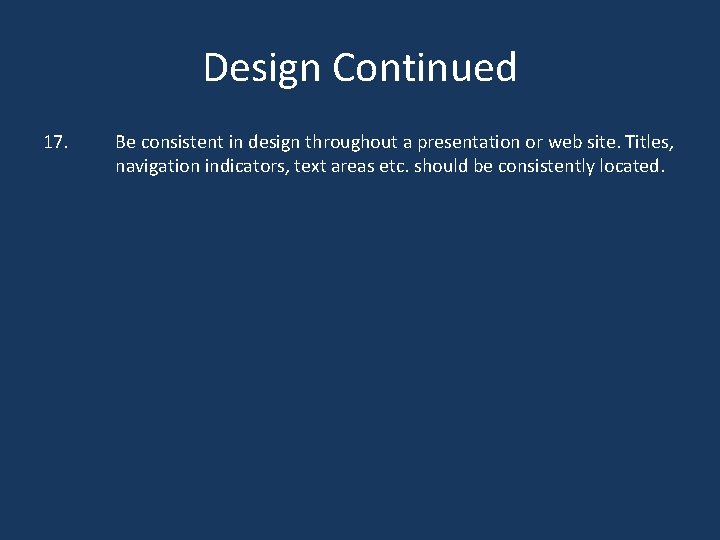 Design Continued

17. Be consistent in design throughout a presentation or web site. Titles, navigation indicators, text areas etc. should be consistently located.